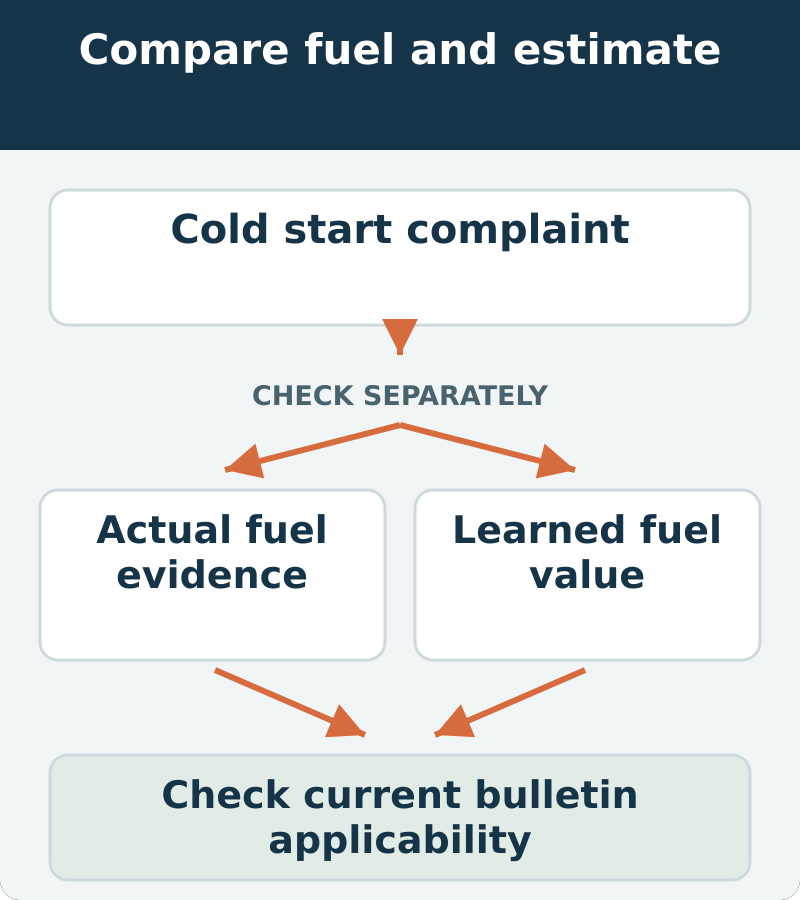 Compare fuel and estimate

Cold start complaint

CHECK SEPARATELY

Actual fuel evidence

Learned fuel value

Check current bulletin applicability